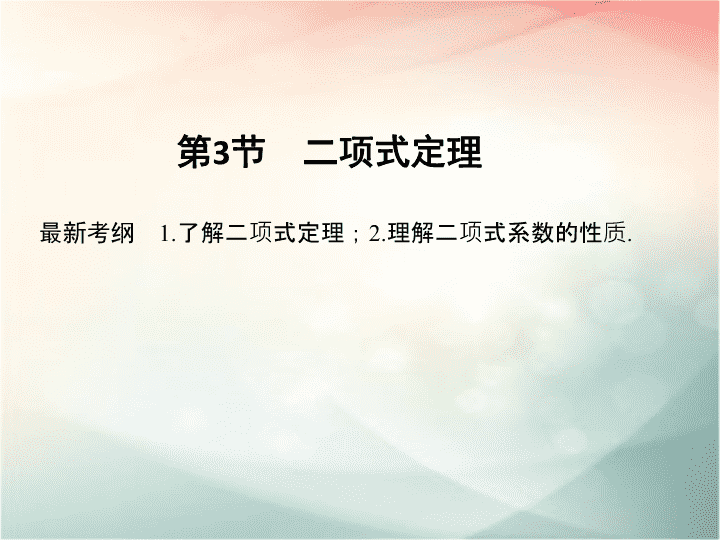 第3节　二项式定理

最新考纲　1.了解二项式定理；2.理解二项式系数的性质.